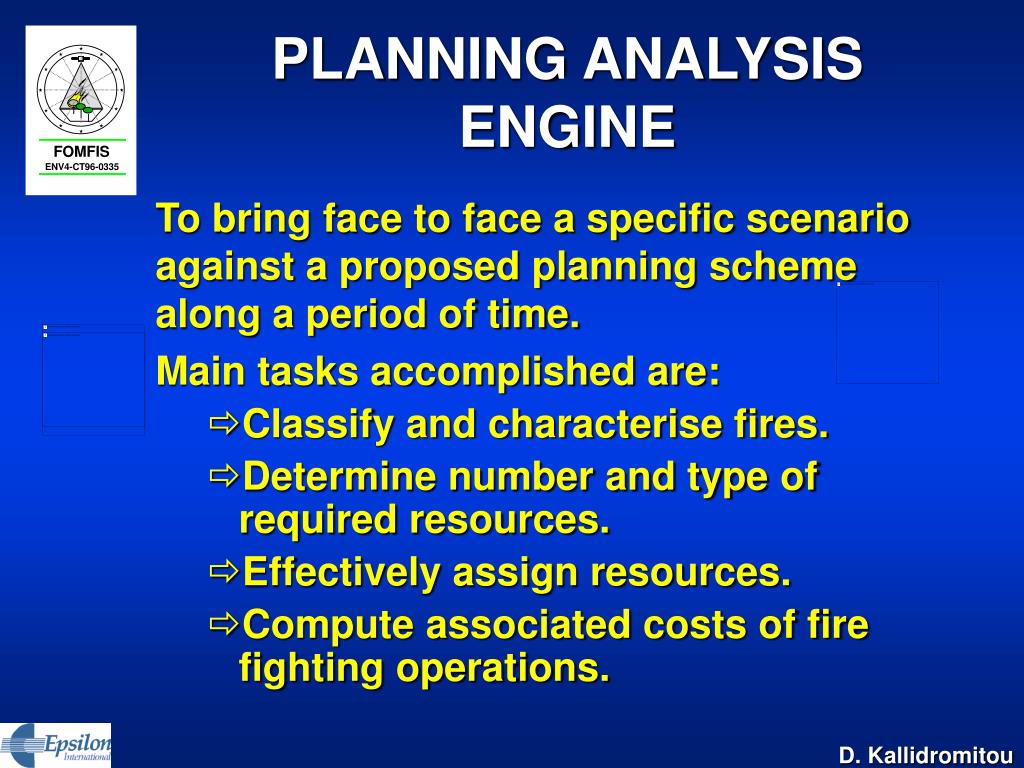 FOMFIS
ENV4-CT96-0335

PLANNING ANALYSIS ENGINE

To bring face to face a specific scenario against a proposed planning scheme along a period of time.

Main tasks accomplished are:

⇨Classify and characterise fires.

⇨Determine number and type of required resources.

⇨Effectively assign resources.

⇨Compute associated costs of fire fighting operations.

Epsilon International

D. Kallidromitou